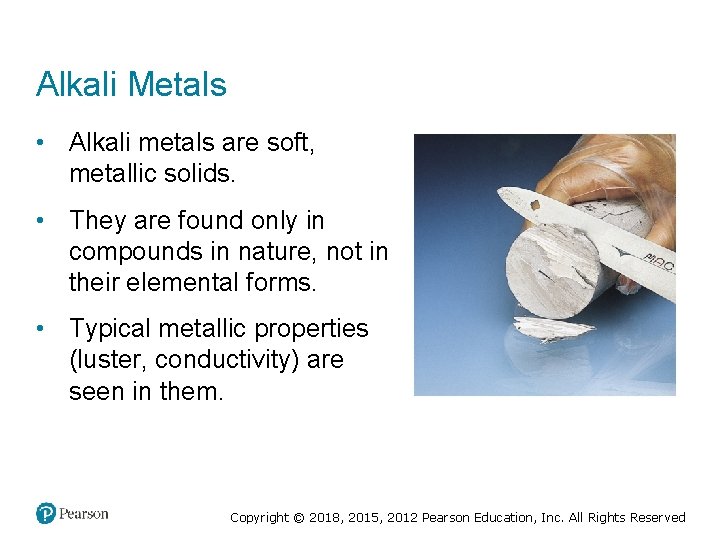 Alkali Metals

• Alkali metals are soft, metallic solids.

• They are found only in compounds in nature, not in their elemental forms.

• Typical metallic properties (luster, conductivity) are seen in them.

Pearson

Copyright © 2018, 2015, 2012 Pearson Education, Inc. All Rights Reserved